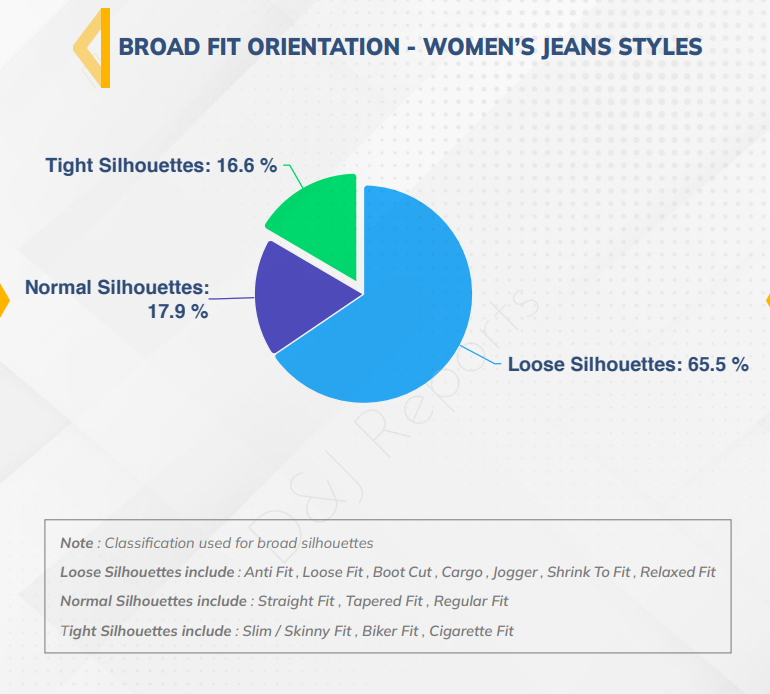 BROAD FIT ORIENTATION - WOMEN'S JEANS STYLES

Tight Silhouettes: 16.6 %

Normal Silhouettes: 17.9 %

Loose Silhouettes: 65.5 %

D&J Reports

Note : Classification used for broad silhouettes

Loose Silhouettes include : Anti Fit , Loose Fit , Boot Cut , Cargo , Jogger , Shrink To Fit , Relaxed Fit

Normal Silhouettes include : Straight Fit , Tapered Fit , Regular Fit

Tight Silhouettes include : Slim / Skinny Fit , Biker Fit , Cigarette Fit